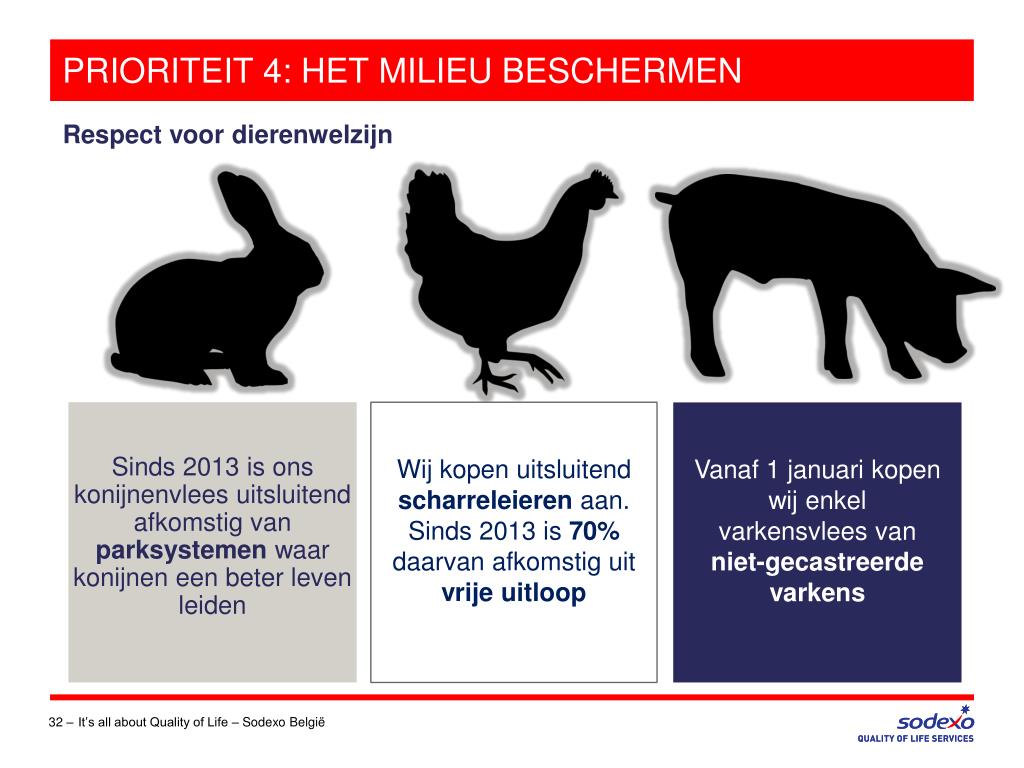 PRIORITEIT 4: HET MILIEU BESCHERMEN

Respect voor dierenwelzijn

Sinds 2013 is ons konijnenvlees uitsluitend afkomstig van parksystemen waar konijnen een beter leven leiden

Wij kopen uitsluitend scharreleieren aan. Sinds 2013 is 70% daarvan afkomstig uit vrije uitloop

Vanaf 1 januari kopen wij enkel varkensvlees van niet-gecastreerde varkens

32 – It's all about Quality of Life – Sodexo België

sodexo
QUALITY OF LIFE SERVICES